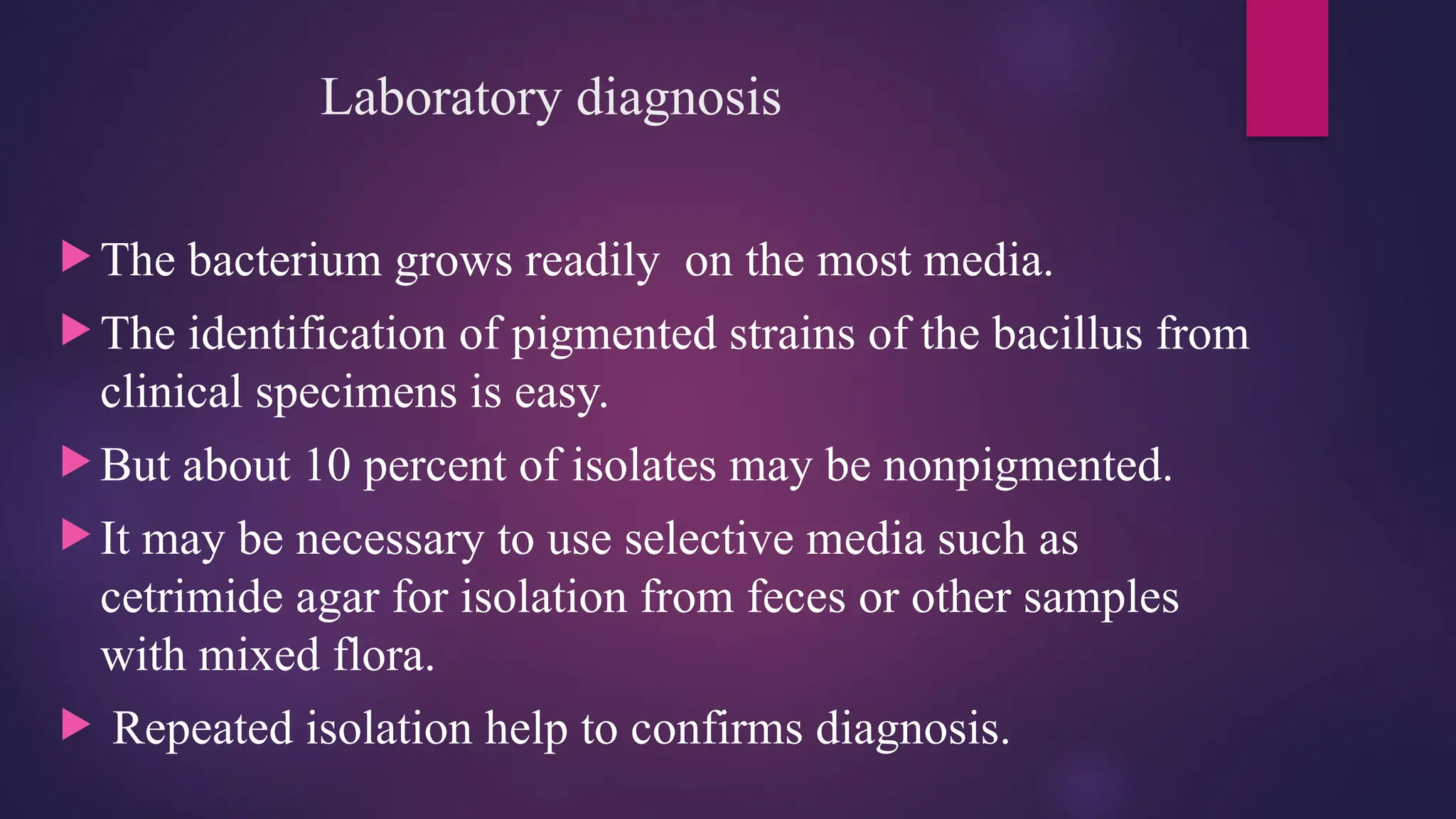 Laboratory diagnosis

▶ The bacterium grows readily on the most media.

▶ The identification of pigmented strains of the bacillus from clinical specimens is easy.

▶ But about 10 percent of isolates may be nonpigmented.

▶ It may be necessary to use selective media such as cetrimide agar for isolation from feces or other samples with mixed flora.

▶ Repeated isolation help to confirms diagnosis.